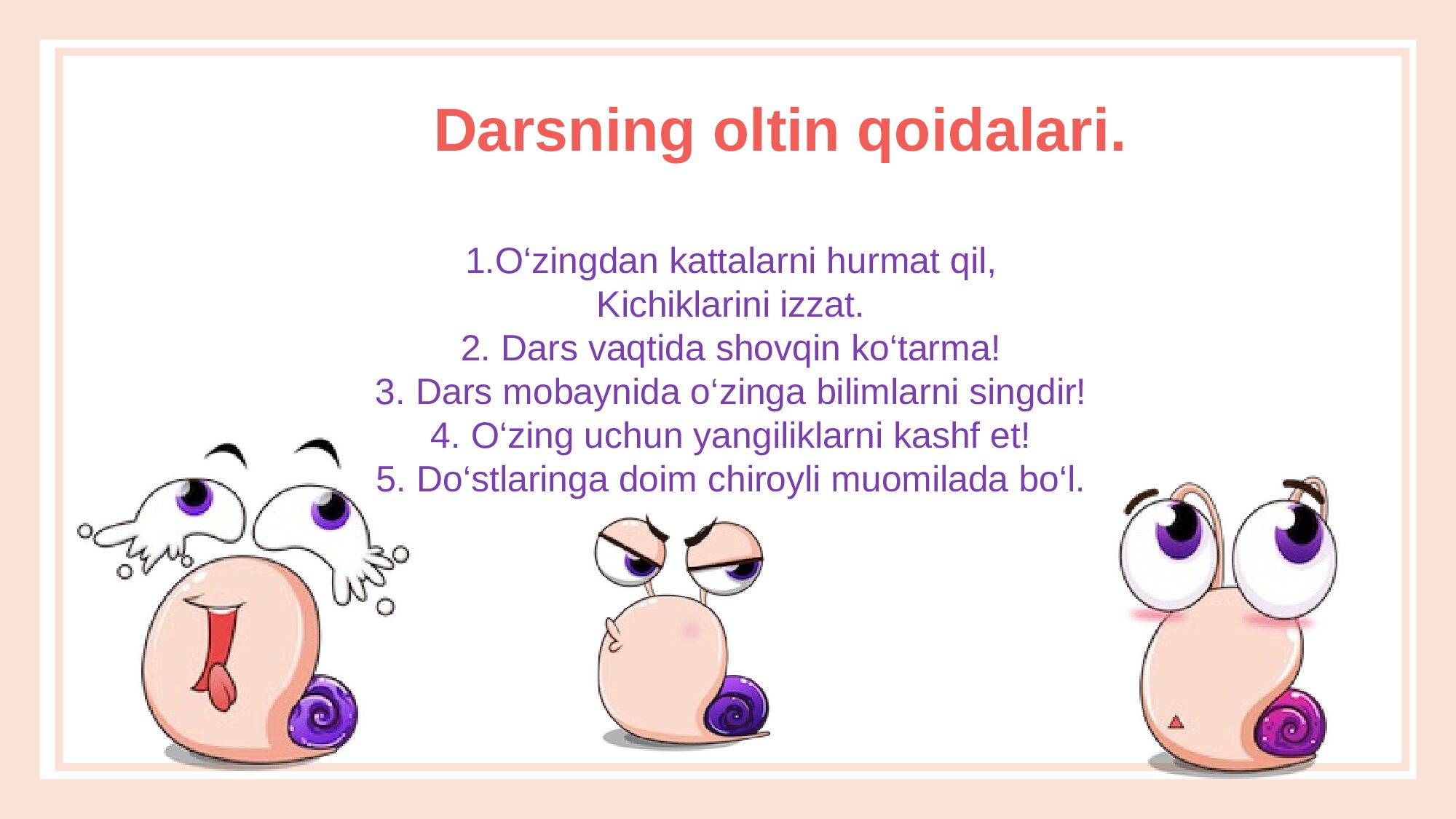 Darsning oltin qoidalari.

1.O‘zingdan kattalarni hurmat qil,
Kichiklarini izzat.
2. Dars vaqtida shovqin ko‘tarma!
3. Dars mobaynida o‘zinga bilimlarni singdir!
4. O‘zing uchun yangiliklarni kashf et!
5. Do‘stlaringa doim chiroyli muomilada bo‘l.